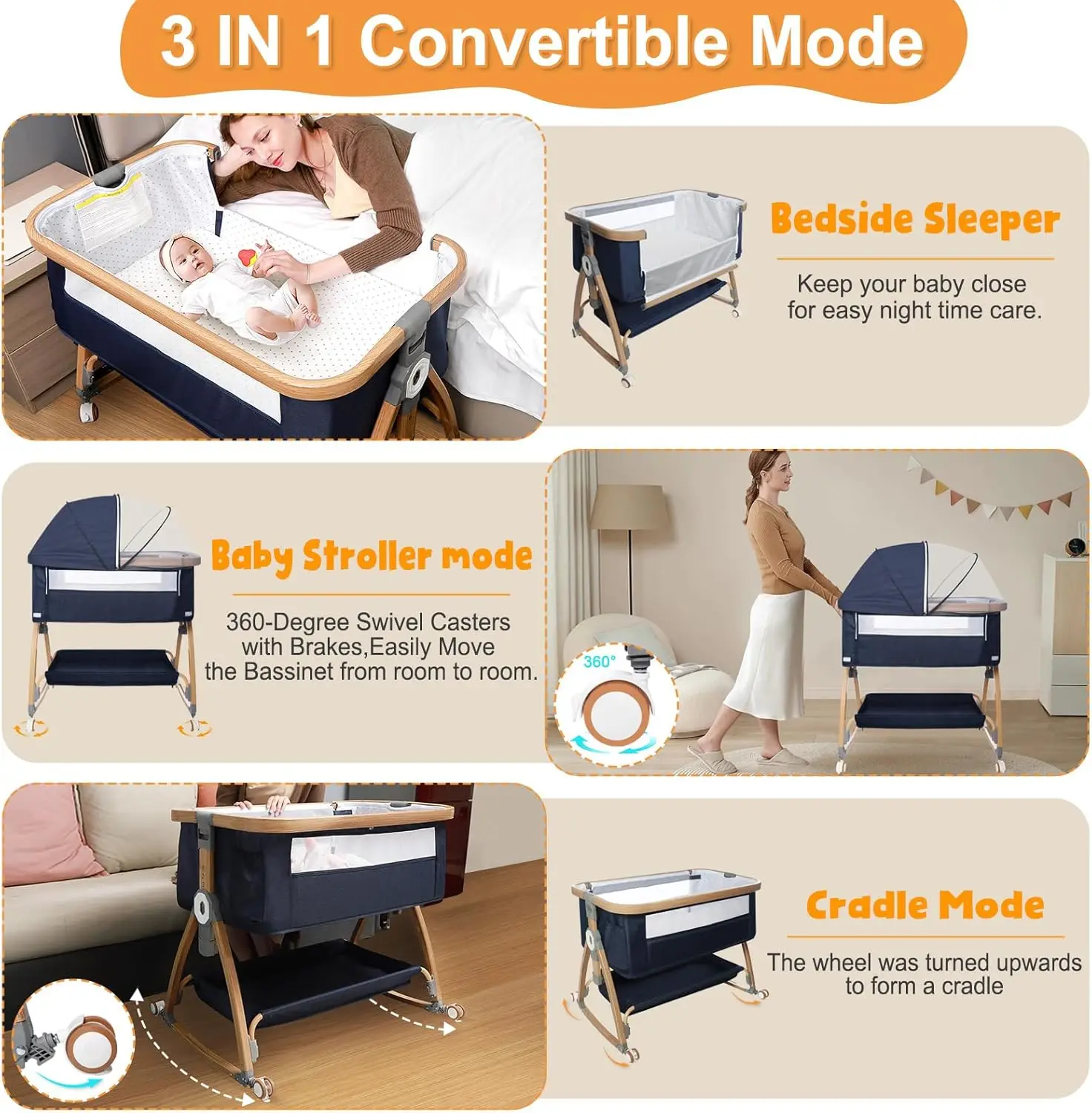 3 IN 1 Convertible Mode

Bedside Sleeper

Keep your baby close for easy night time care.

Baby Stroller mode

360-Degree Swivel Casters with Brakes,Easily Move the Bassinet from room to room.

360°

Cradle Mode

The wheel was turned upwards to form a cradle